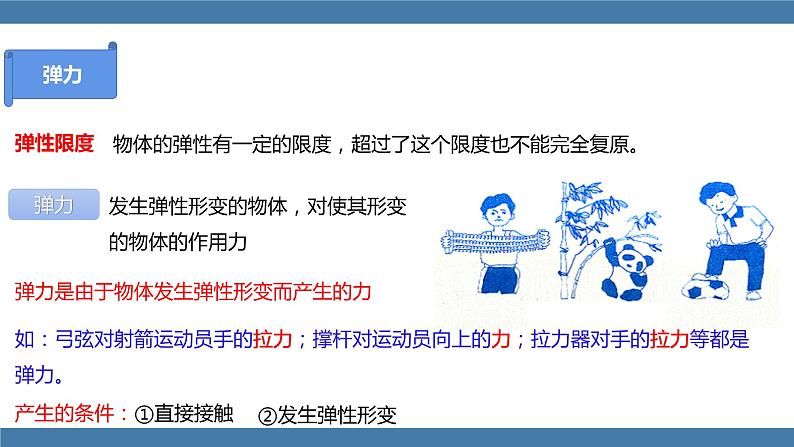 弹力

弹性限度 物体的弹性有一定的限度，超过了这个限度也不能完全复原。

弹力 发生弹性形变的物体，对使其形变的物体的作用力

弹力是由于物体发生弹性形变而产生的力

如：弓弦对射箭运动员手的拉力；撑杆对运动员向上的力；拉力器对手的拉力等都是弹力。

产生的条件：①直接接触 ②发生弹性形变